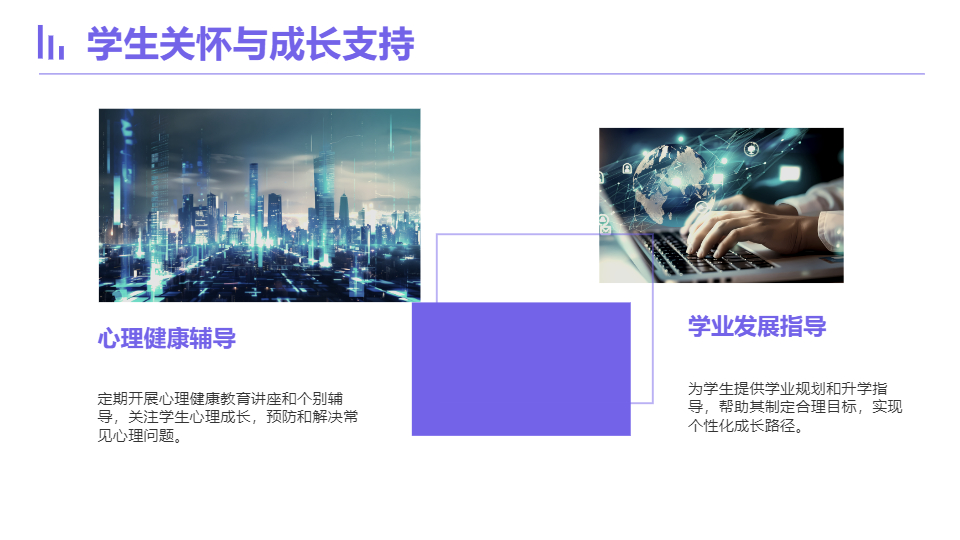 学生关怀与成长支持

心理健康辅导

定期开展心理健康教育讲座和个别辅导，关注学生心理成长，预防和解决常见心理问题。

学业发展指导

为学生提供学业规划和升学指导，帮助其制定合理目标，实现个性化成长路径。